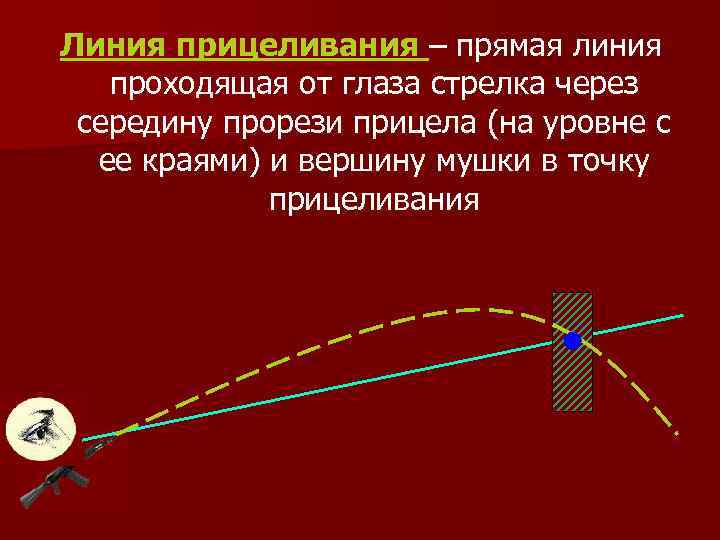 Линия прицеливания – прямая линия проходящая от глаза стрелка через середину прорези прицела (на уровне с ее краями) и вершину мушки в точку прицеливания